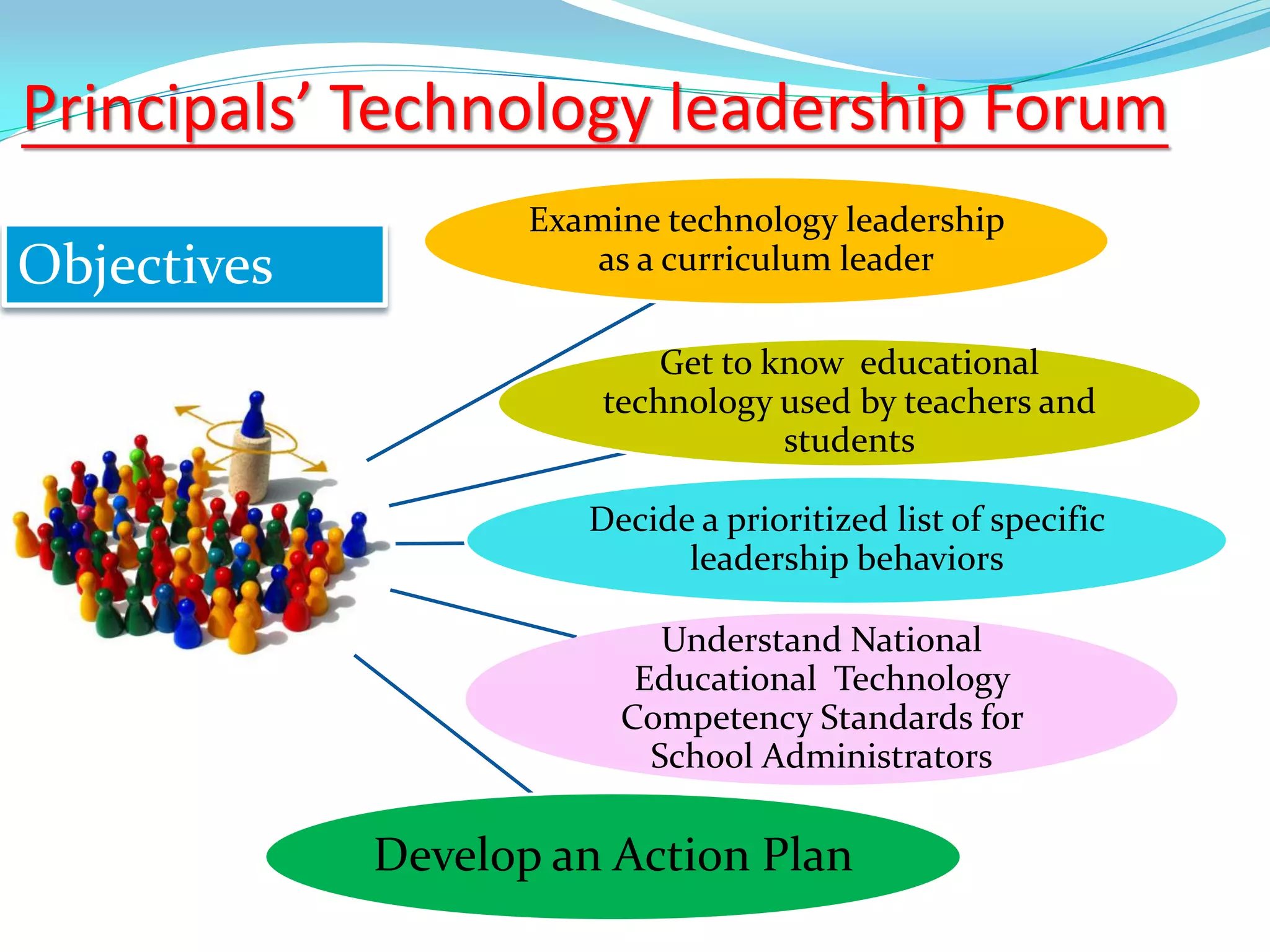 Principals' Technology leadership Forum

Objectives

Examine technology leadership as a curriculum leader

Get to know educational technology used by teachers and students

Decide a prioritized list of specific leadership behaviors

Understand National Educational Technology Competency Standards for School Administrators

Develop an Action Plan